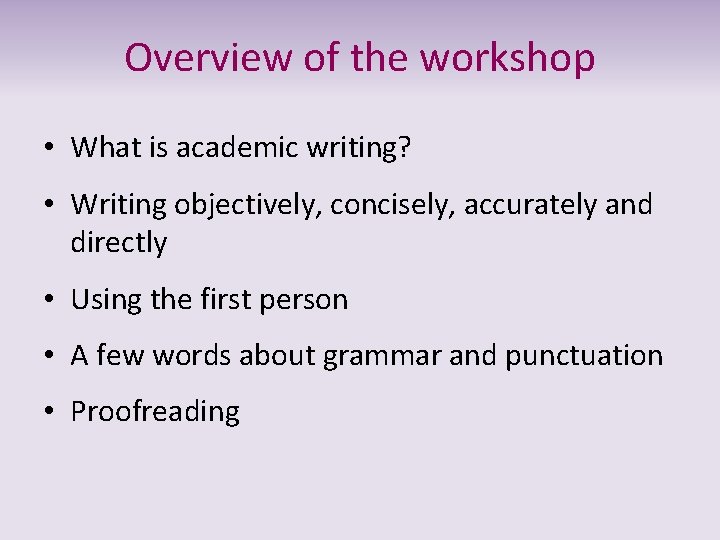 Overview of the workshop

• What is academic writing?

• Writing objectively, concisely, accurately and directly

• Using the first person

• A few words about grammar and punctuation

• Proofreading